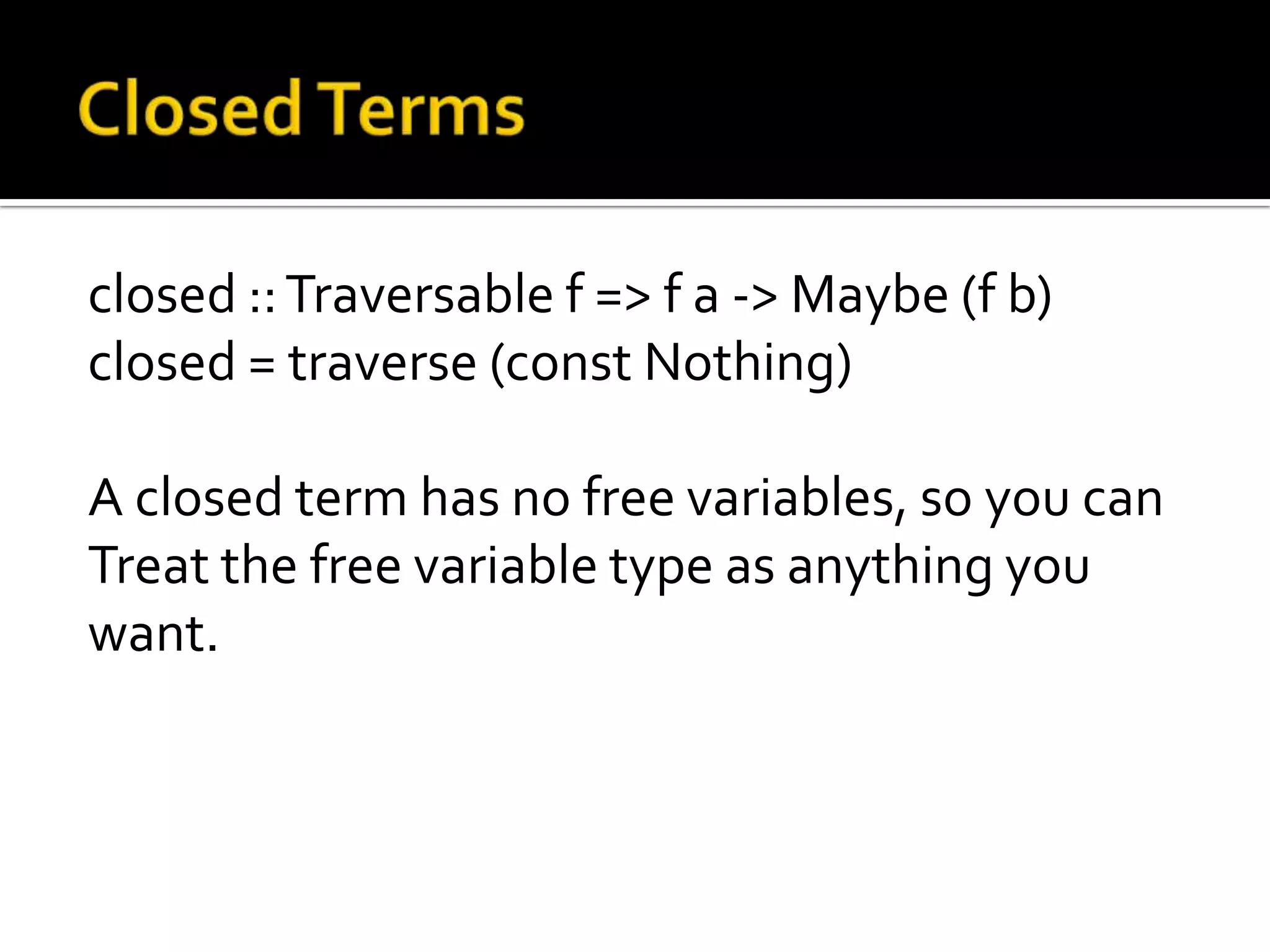 Closed Terms

closed :: Traversable f => f a -> Maybe (f b)
closed = traverse (const Nothing)

A closed term has no free variables, so you can Treat the free variable type as anything you want.